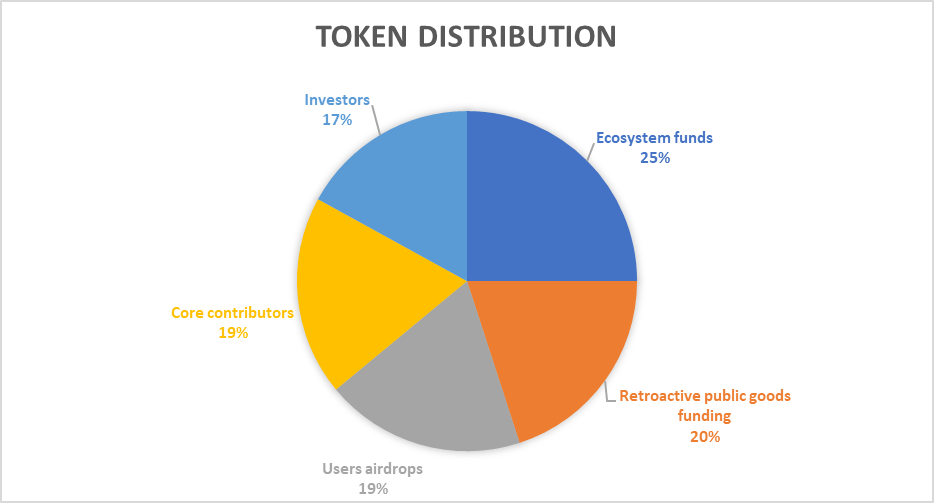 TOKEN DISTRIBUTION

Investors
17%

Ecosystem funds
25%

Core contributors
19%

Retroactive public goods funding
20%

Users airdrops
19%